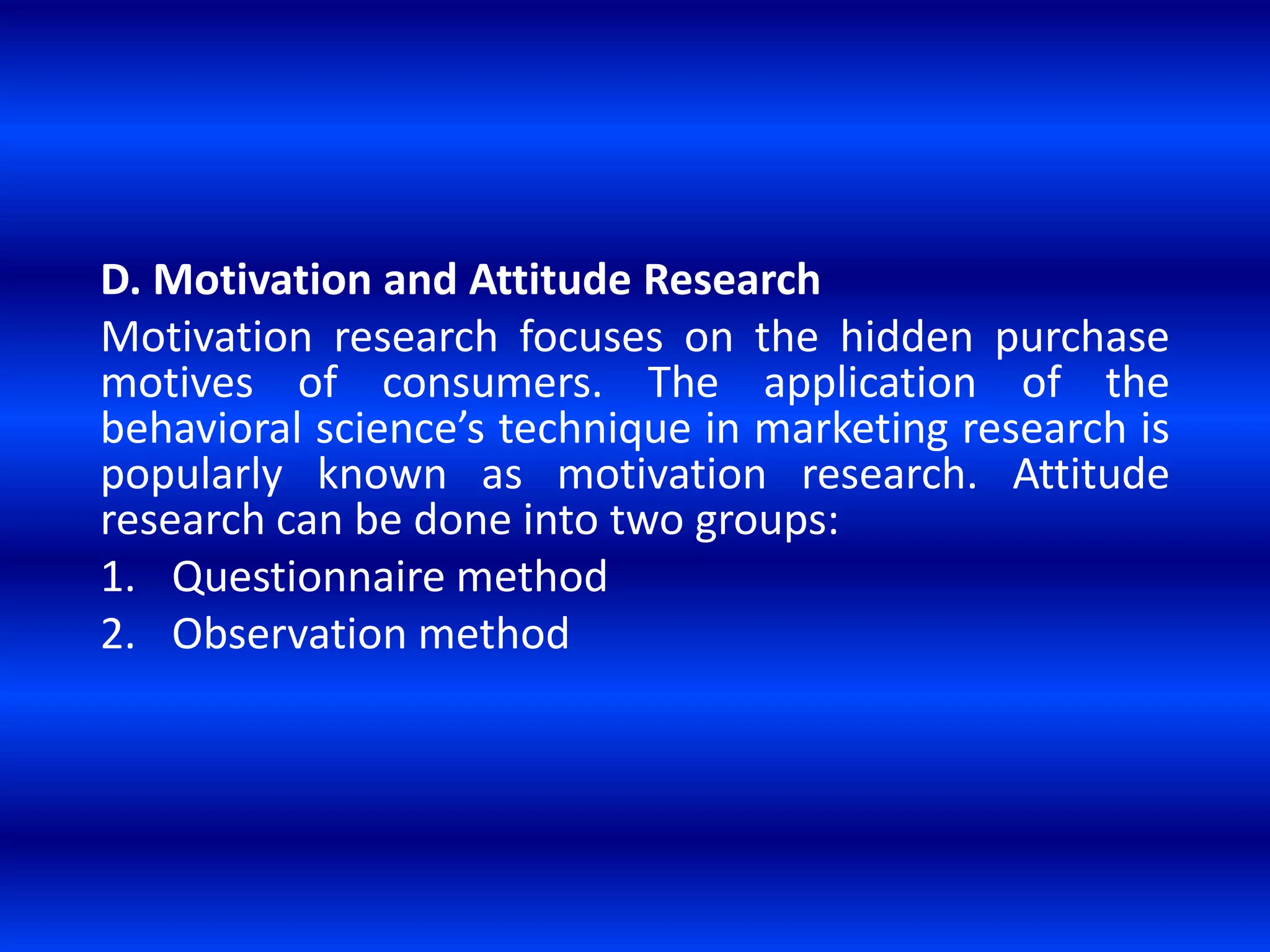 D. Motivation and Attitude Research

Motivation research focuses on the hidden purchase motives of consumers. The application of the behavioral science’s technique in marketing research is popularly known as motivation research. Attitude research can be done into two groups:

1. Questionnaire method
2. Observation method